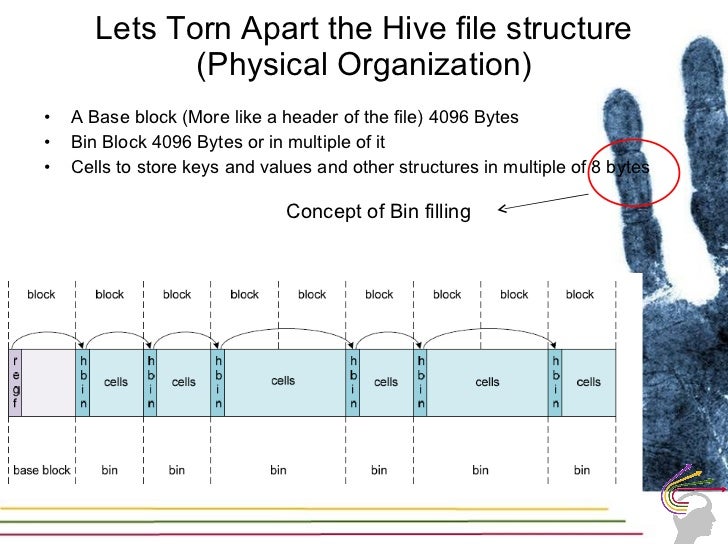 Lets Torn Apart the Hive file structure (Physical Organization)

• A Base block (More like a header of the file) 4096 Bytes
• Bin Block 4096 Bytes or in multiple of it
• Cells to store keys and values and other structures in multiple of 8 bytes

Concept of Bin filling

block block block block block block block block block

regf hbin cells hbin cells hbin cells hbin cells hbin cells hbin cells

base block bin bin bin bin bin bin